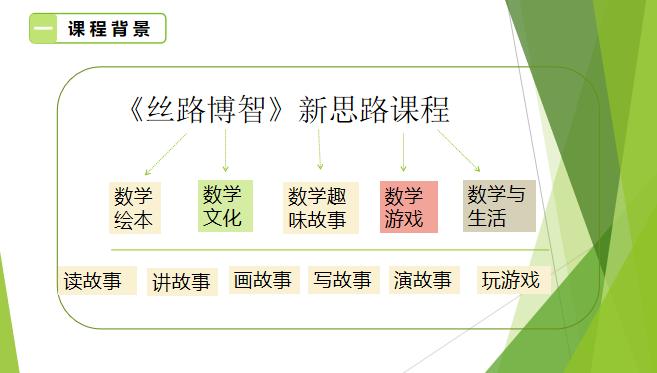 一 课程背景

《丝路博智》新思路课程

数学绘本

数学文化

数学趣味故事

数学游戏

数学与生活

读故事

讲故事

画故事

写故事

演故事

玩游戏